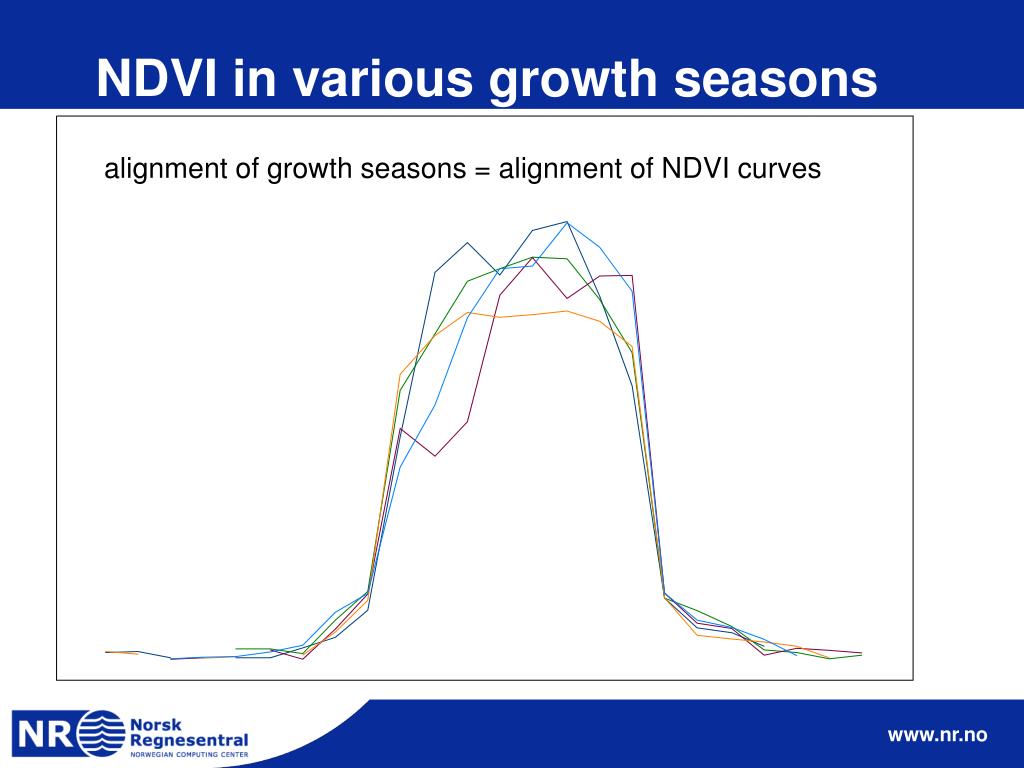 NDVI in various growth seasons

alignment of growth seasons = alignment of NDVI curves

NR Norsk Regnesentral NORWEGIAN COMPUTING CENTER

www.nr.no